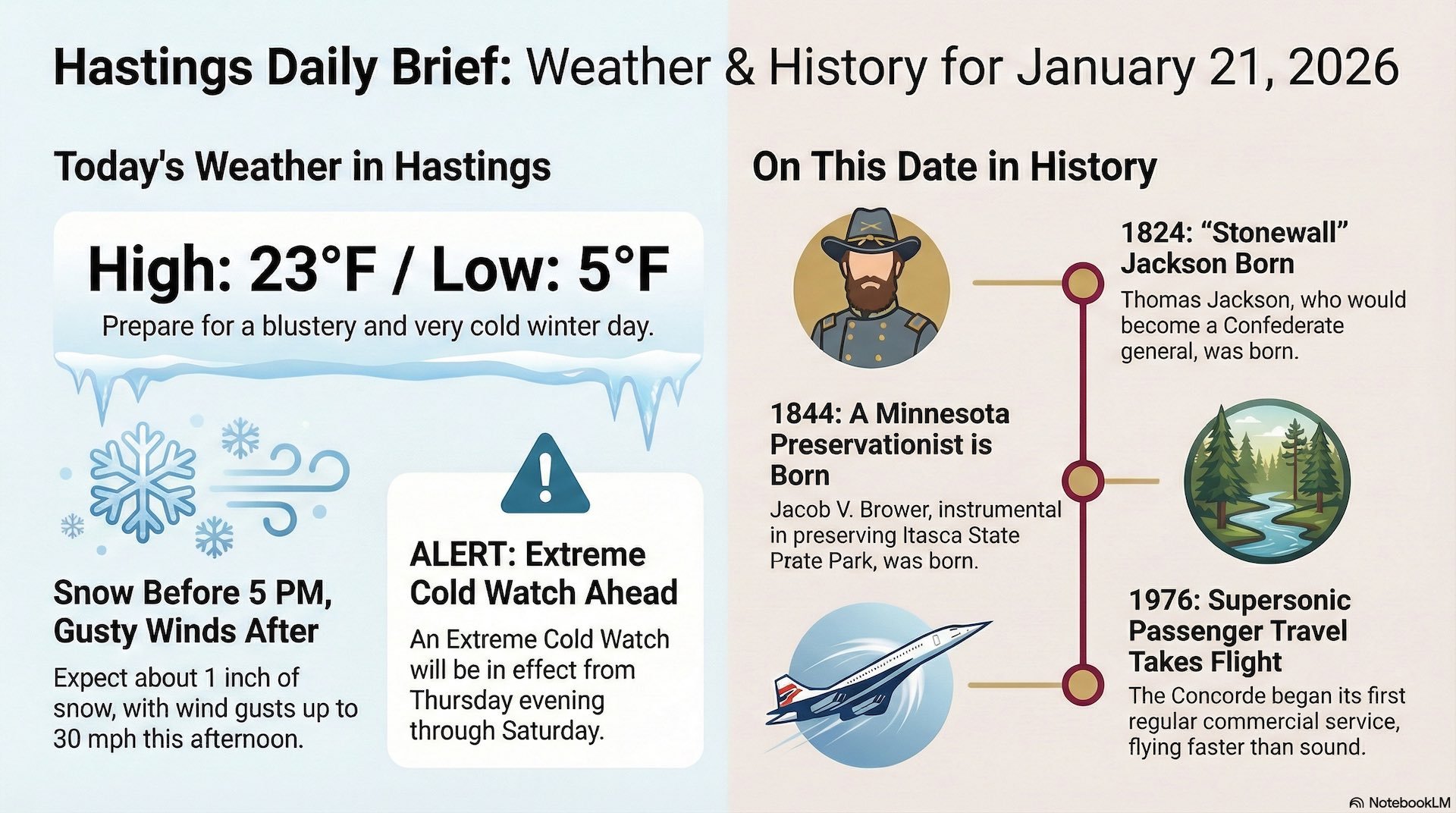 Hastings Daily Brief: Weather & History for January 21, 2026

Today's Weather in Hastings

High: 23°F / Low: 5°F

Prepare for a blustery and very cold winter day.

Snow Before 5 PM, Gusty Winds After

Expect about 1 inch of snow, with wind gusts up to 30 mph this afternoon.

ALERT: Extreme Cold Watch Ahead

An Extreme Cold Watch will be in effect from Thursday evening through Saturday.

On This Date in History

1824: "Stonewall" Jackson Born

Thomas Jackson, who would become a Confederate general, was born.

1844: A Minnesota Preservationist is Born

Jacob V. Brower, instrumental in preserving Itasca State Prate Park, was born.

1976: Supersonic Passenger Travel Takes Flight

The Concorde began its first regular commercial service, flying faster than sound.

NotebookLM